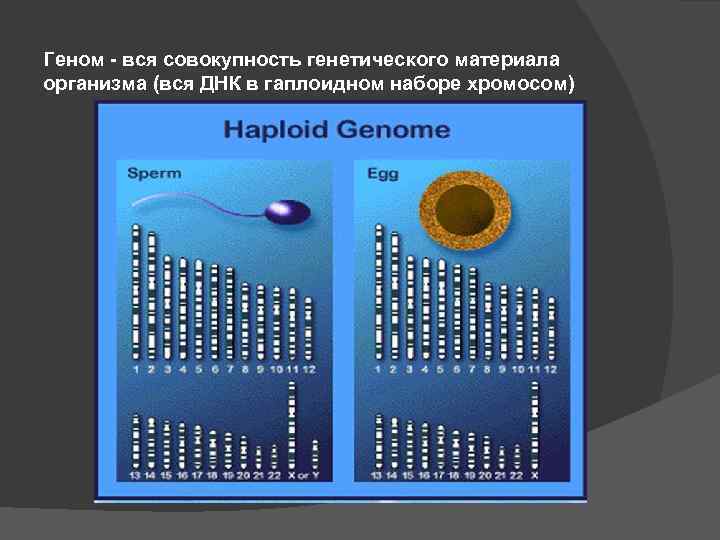 Геном - вся совокупность генетического материала организма (вся ДНК в гаплоидном наборе хромосом)

Haploid Genome

Sperm

1 2 3 4 5 6 7 8 9 10 11 12

13 14 15 16 17 18 19 20 21 22 X or Y

Egg

1 2 3 4 5 6 7 8 9 10 11 12

13 14 15 16 17 18 19 20 21 22 X